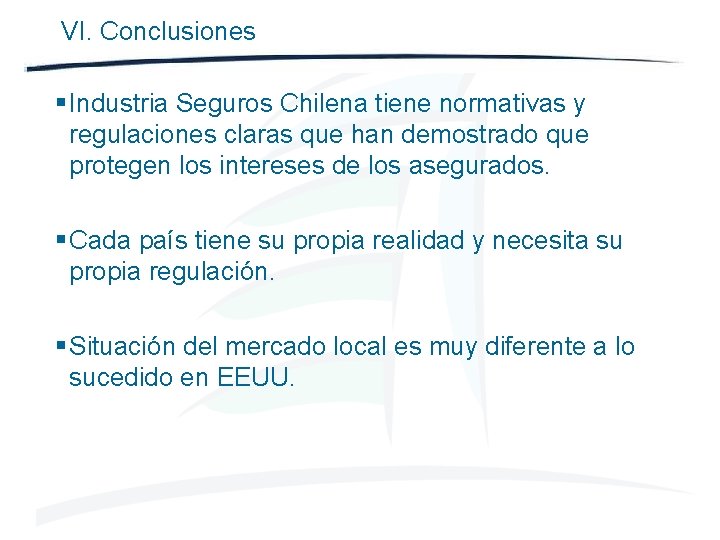 VI. Conclusiones

▪ Industria Seguros Chilena tiene normativas y regulaciones claras que han demostrado que protegen los intereses de los asegurados.

▪ Cada país tiene su propia realidad y necesita su propia regulación.

▪ Situación del mercado local es muy diferente a lo sucedido en EEUU.